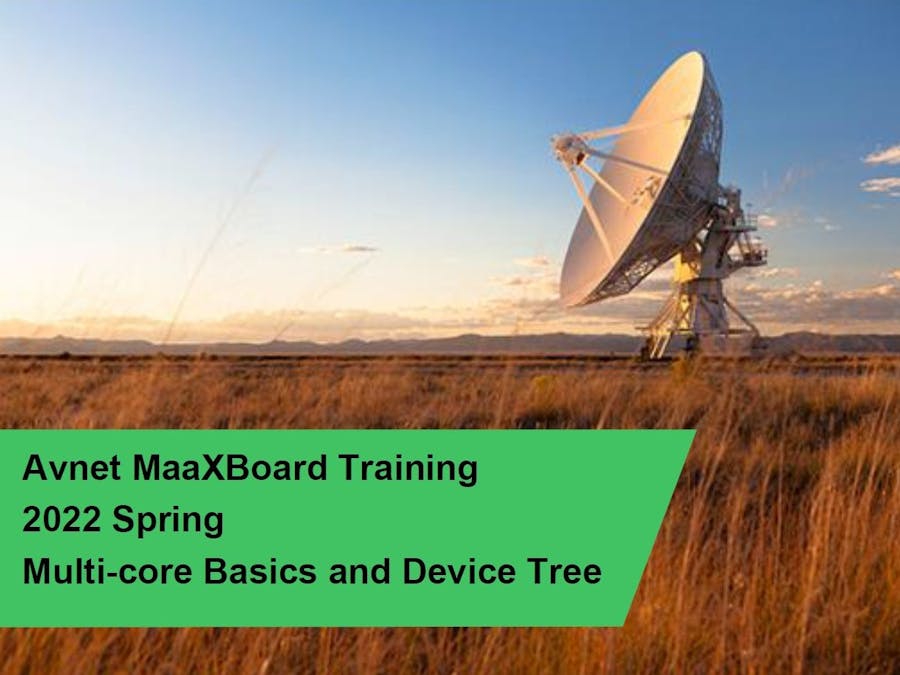 Avnet MaaXBoard Training
2022 Spring
Multi-core Basics and Device Tree